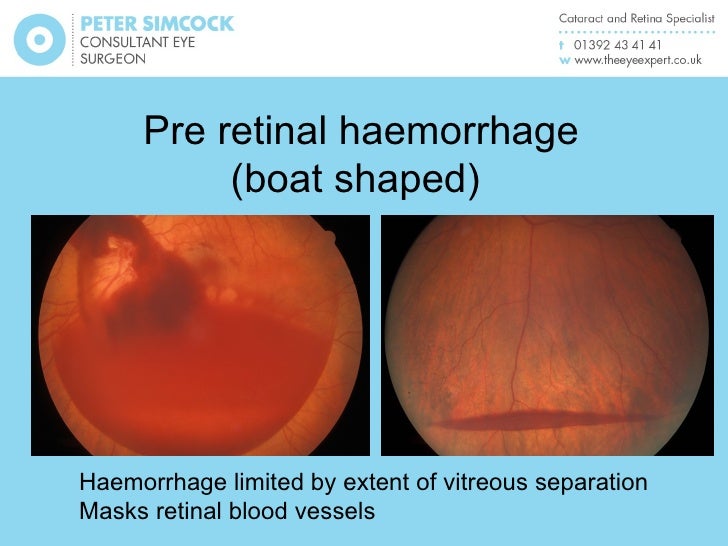 PETER SIMCOCK
CONSULTANT EYE SURGEON

Cataract and Retina Specialist
t 01392 43 41 41
w www.theeyeexpert.co.uk

Pre retinal haemorrhage (boat shaped)

Haemorrhage limited by extent of vitreous separation
Masks retinal blood vessels